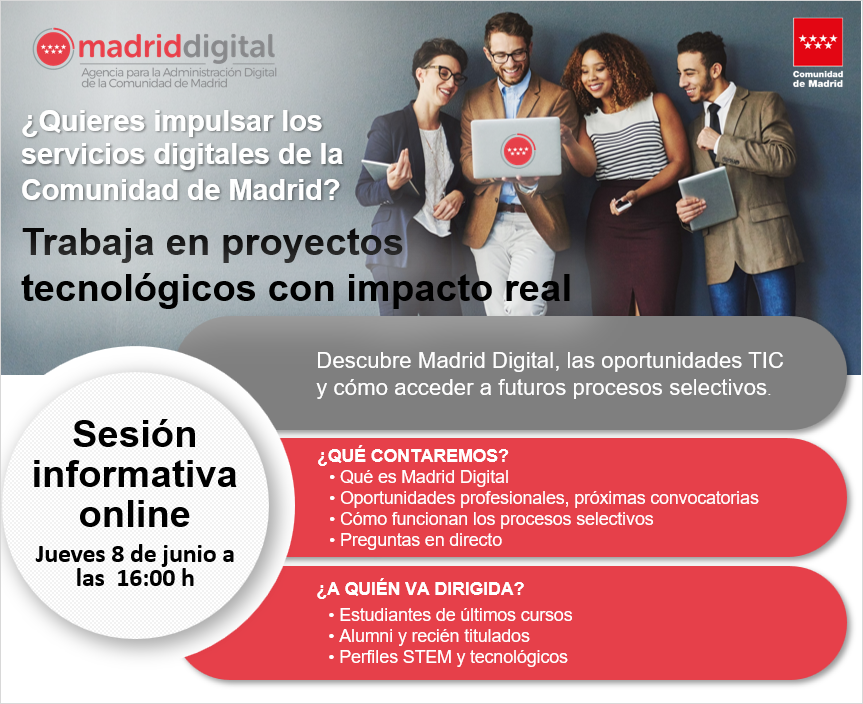 madriddigital
Agencia para la Administración Digital de la Comunidad de Madrid

Comunidad de Madrid

¿Quieres impulsar los servicios digitales de la Comunidad de Madrid?

Trabaja en proyectos tecnológicos con impacto real

Descubre Madrid Digital, las oportunidades TIC y cómo acceder a futuros procesos selectivos.

Sesión informativa online

Jueves 8 de junio a las 16:00 h

¿QUÉ CONTAREMOS?
• Qué es Madrid Digital
• Oportunidades profesionales, próximas convocatorias
• Cómo funcionan los procesos selectivos
• Preguntas en directo

¿A QUIÉN VA DIRIGIDA?
• Estudiantes de últimos cursos
• Alumni y recién titulados
• Perfiles STEM y tecnológicos